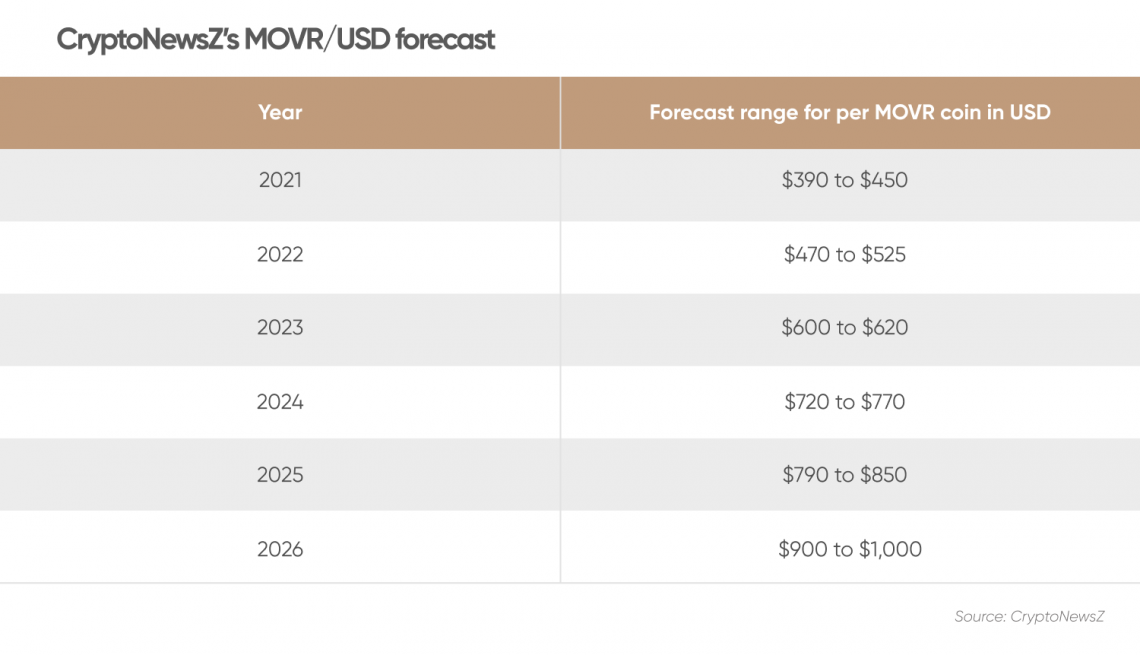 CryptoNewsZ's MOVR/USD forecast

| Year | Forecast range for per MOVR coin in USD |
|---|---|
| 2021 | \$390 to \$450 |
| 2022 | \$470 to \$525 |
| 2023 | \$600 to \$620 |
| 2024 | \$720 to \$770 |
| 2025 | \$790 to \$850 |
| 2026 | \$900 to \$1,000 |

Source: CryptoNewsZ